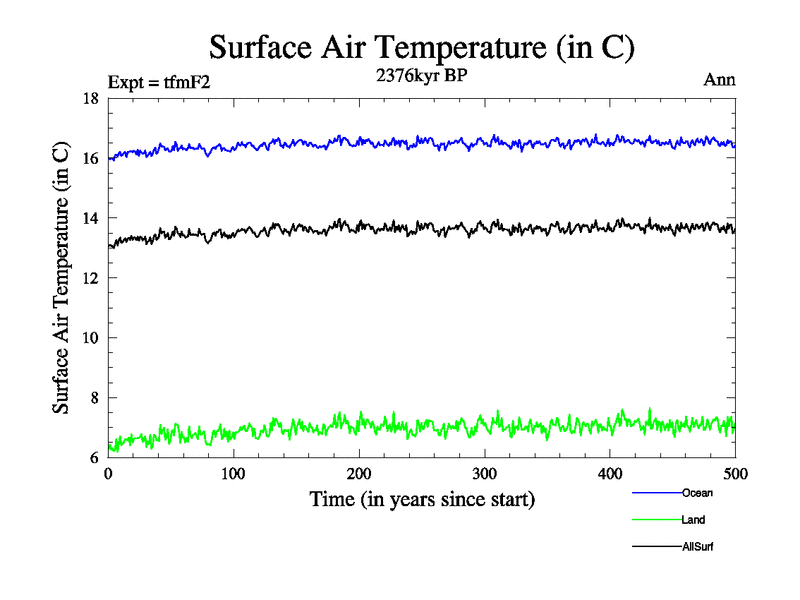 Surface Air Temperature (in C)

Expt = tfmF2

2376kyr BP

Ann

Surface Air Temperature (in C)

18
16
14
12
10
8
6

0
100
200
300
400
500

Time (in years since start)

Ocean
Land
AllSurf